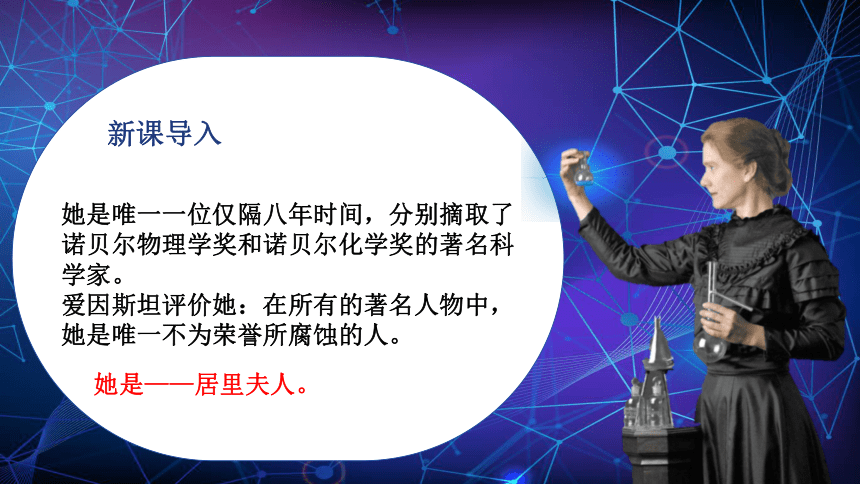 新课导入

她是唯一一位仅隔八年时间，分别摘取了诺贝尔物理学奖和诺贝尔化学奖的著名科学家。
爱因斯坦评价她：在所有的著名人物中，她是唯一不为荣誉所腐蚀的人。

她是——居里夫人。